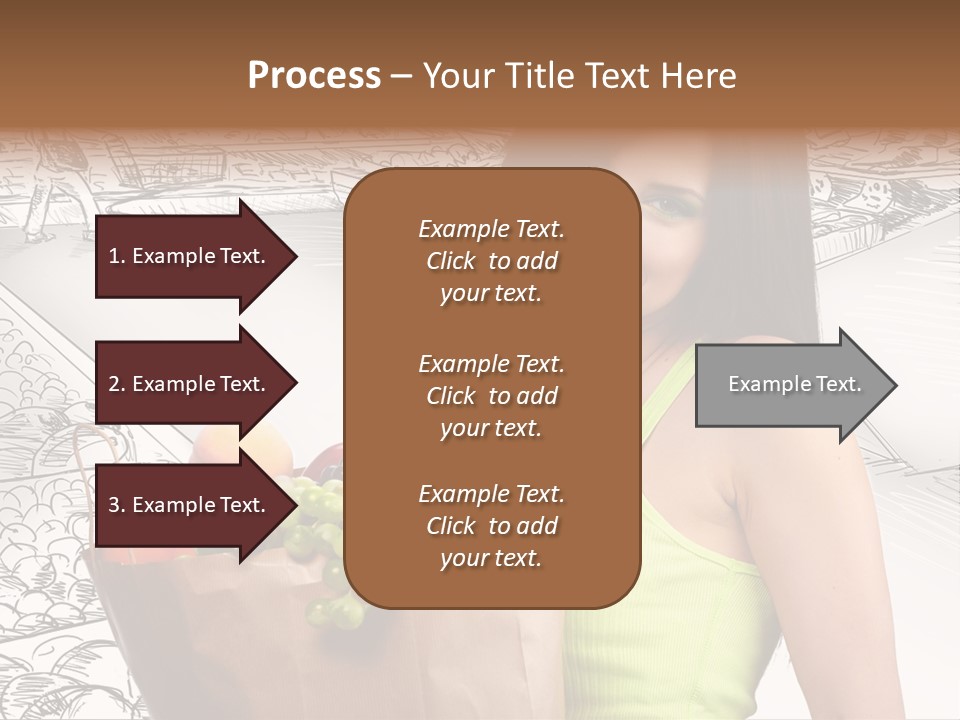 Process – Your Title Text Here

1. Example Text.

2. Example Text.

3. Example Text.

Example Text. Click to add your text.

Example Text. Click to add your text.

Example Text. Click to add your text.

Example Text.